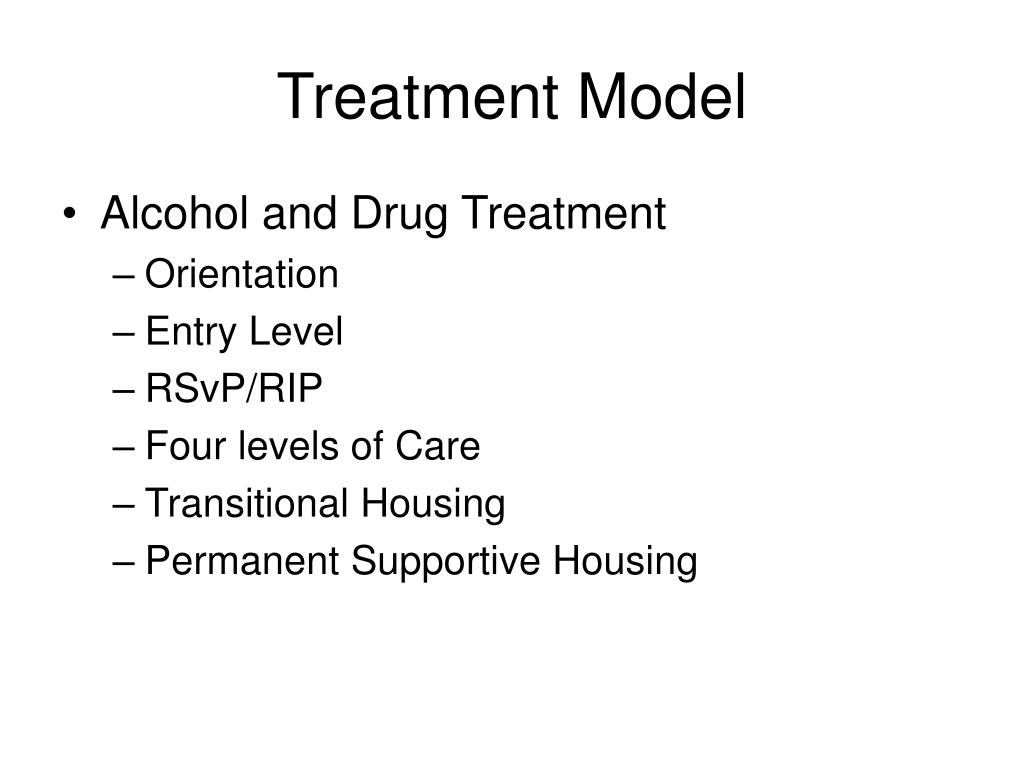 Treatment Model

• Alcohol and Drug Treatment
– Orientation
– Entry Level
– RSvP/RIP
– Four levels of Care
– Transitional Housing
– Permanent Supportive Housing